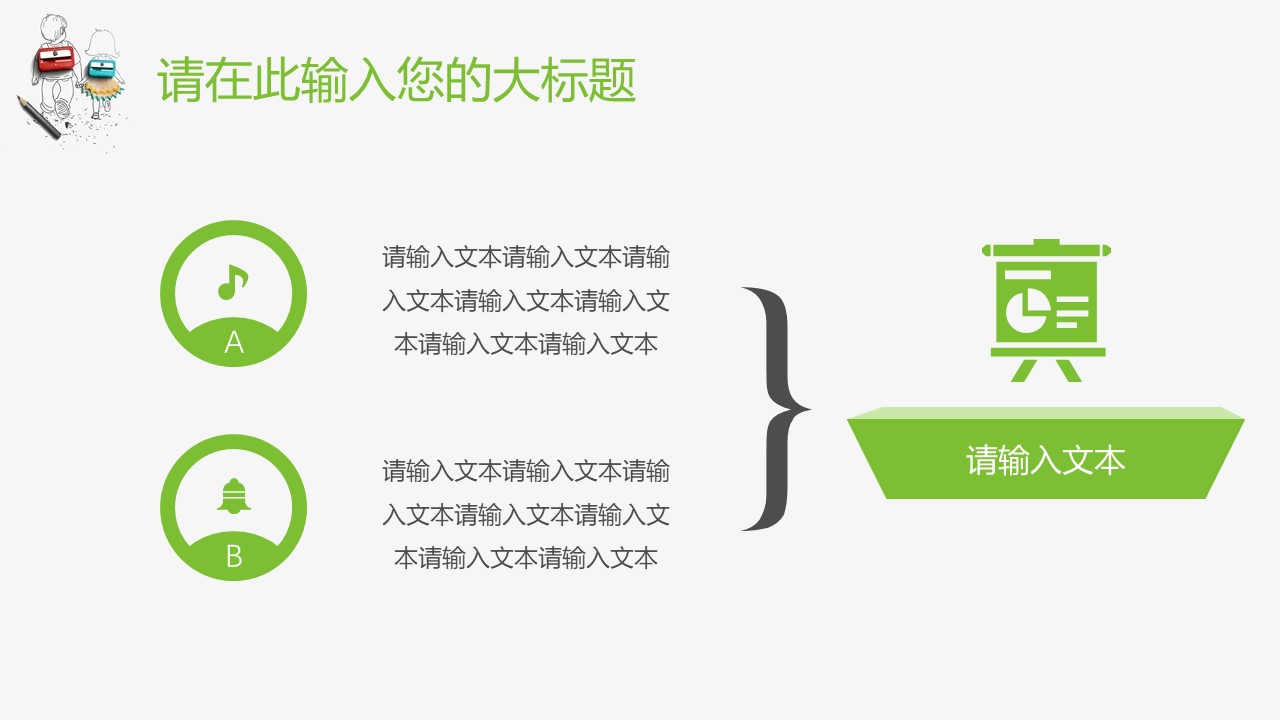 请在此输入您的大标题

A

请输入文本请输入文本请输入文本请输入文本请输入文本请输入文本请输入文本

B

请输入文本请输入文本请输入文本请输入文本请输入文本请输入文本请输入文本

请输入文本